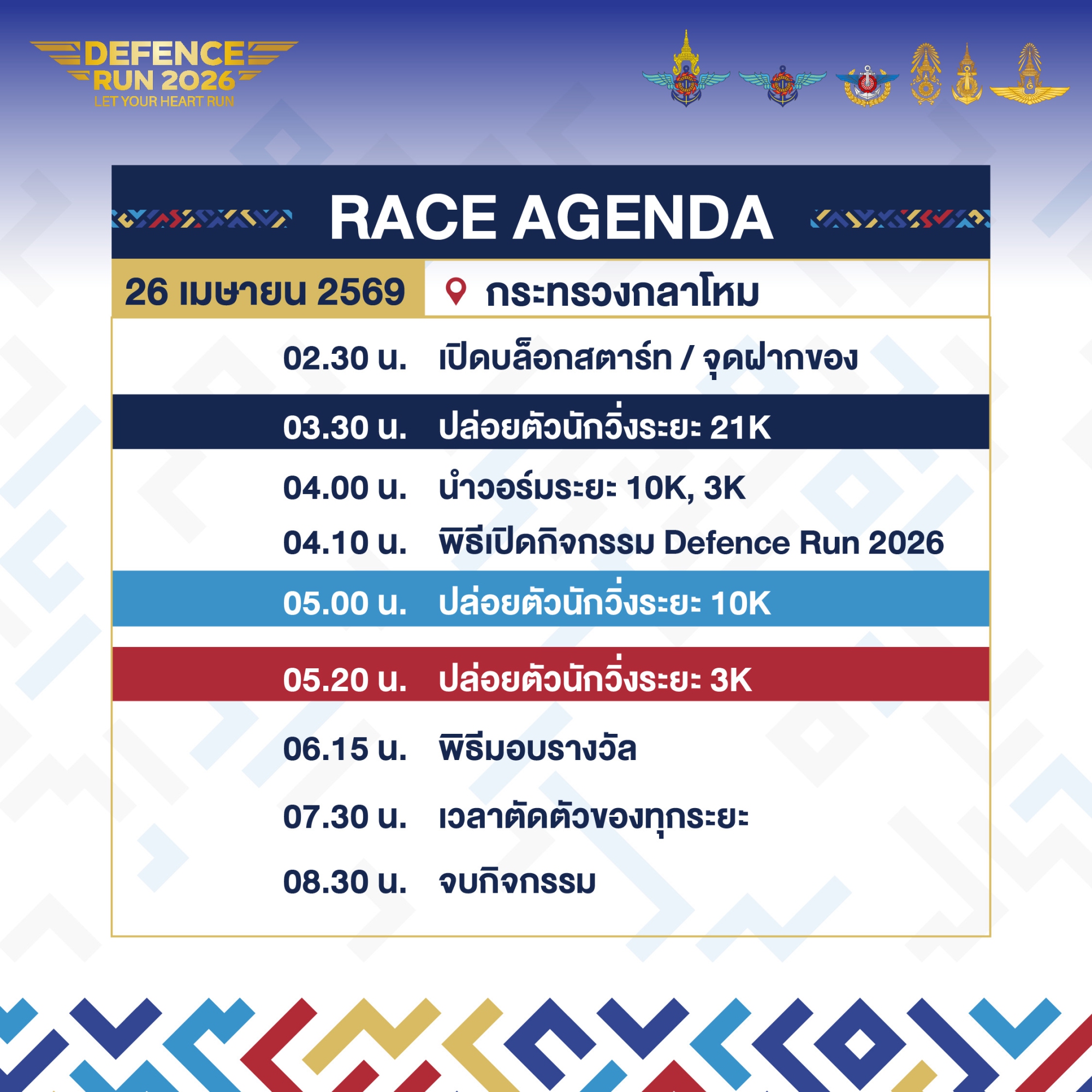 DEFENCE RUN 2026
LET YOUR HEART RUN

RACE AGENDA

26 เมษายน 2569
กระทรวงกลาโหม

02.30 น. เปิดบล็อกสตาร์ท / จุดฝากของ
03.30 น. ปล่อยตัวนักวิ่งระยะ 21K
04.00 น. นำวอร์มระยะ 10K, 3K
04.10 น. พิธีเปิดกิจกรรม Defence Run 2026
05.00 น. ปล่อยตัวนักวิ่งระยะ 10K
05.20 น. ปล่อยตัวนักวิ่งระยะ 3K
06.15 น. พิธีมอบรางวัล
07.30 น. เวลาตัดตัวของทุกระยะ
08.30 น. จบกิจกรรม